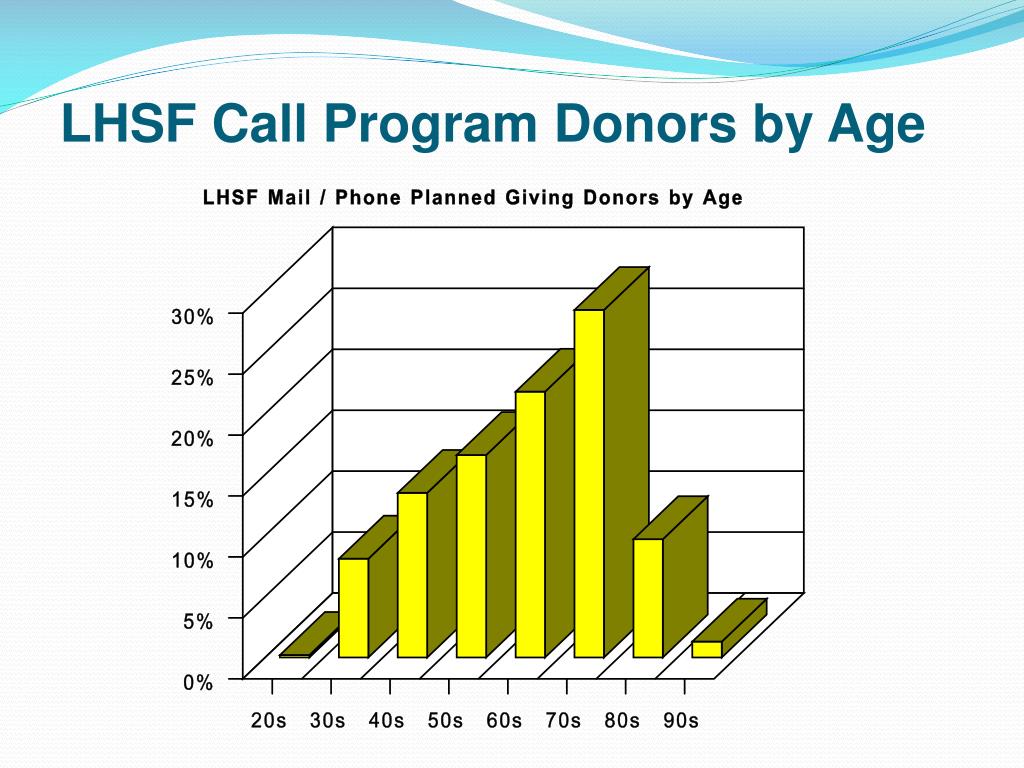 LHSF Call Program Donors by Age

LHSF Mail / Phone Planned Giving Donors by Age

30%
25%
20%
15%
10%
5%
0%

20s 30s 40s 50s 60s 70s 80s 90s